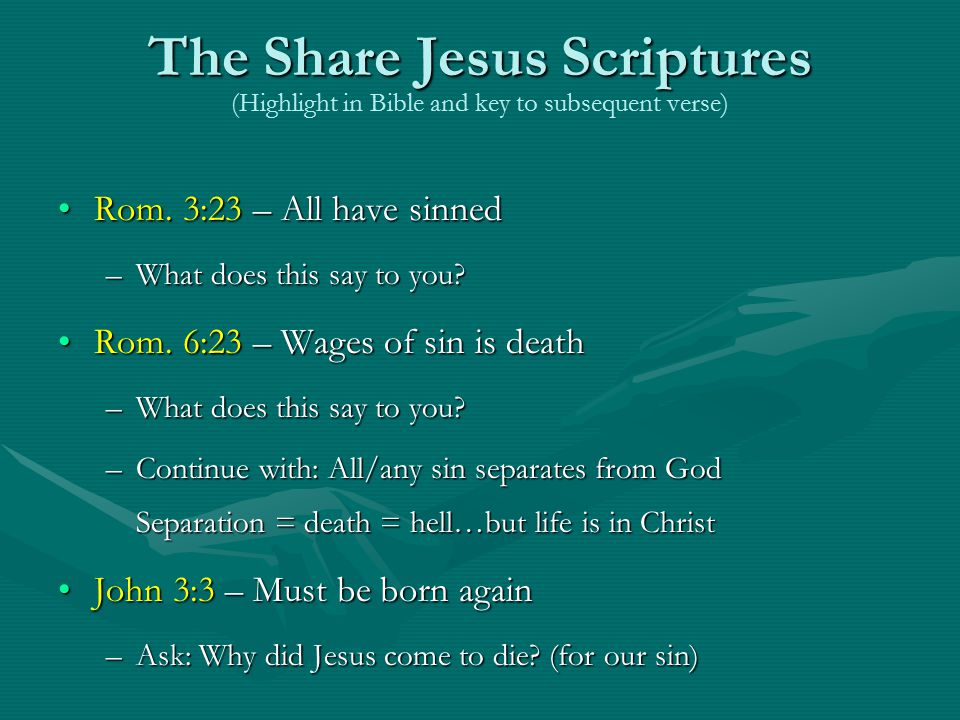 The Share Jesus Scriptures
(Highlight in Bible and key to subsequent verse)

• Rom. 3:23 – All have sinned

– What does this say to you?

• Rom. 6:23 – Wages of sin is death

– What does this say to you?

– Continue with: All/any sin separates from God
Separation = death = hell…but life is in Christ

• John 3:3 – Must be born again

– Ask: Why did Jesus come to die? (for our sin)